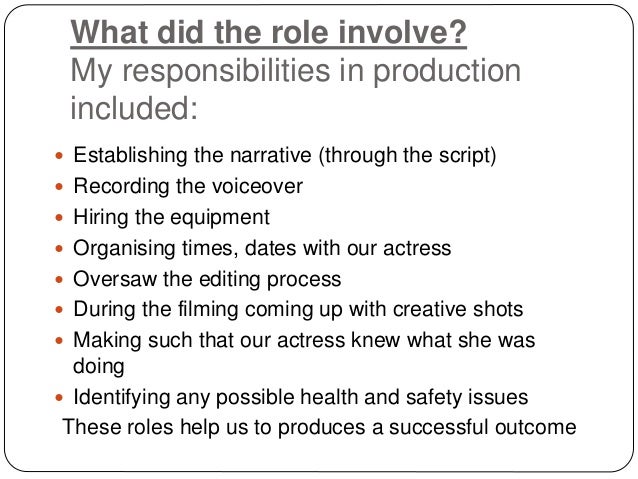 What did the role involve?
My responsibilities in production included:

- Establishing the narrative (through the script)
- Recording the voiceover
- Hiring the equipment
- Organising times, dates with our actress
- Oversaw the editing process
- During the filming coming up with creative shots
- Making such that our actress knew what she was doing
- Identifying any possible health and safety issues

These roles help us to produces a successful outcome